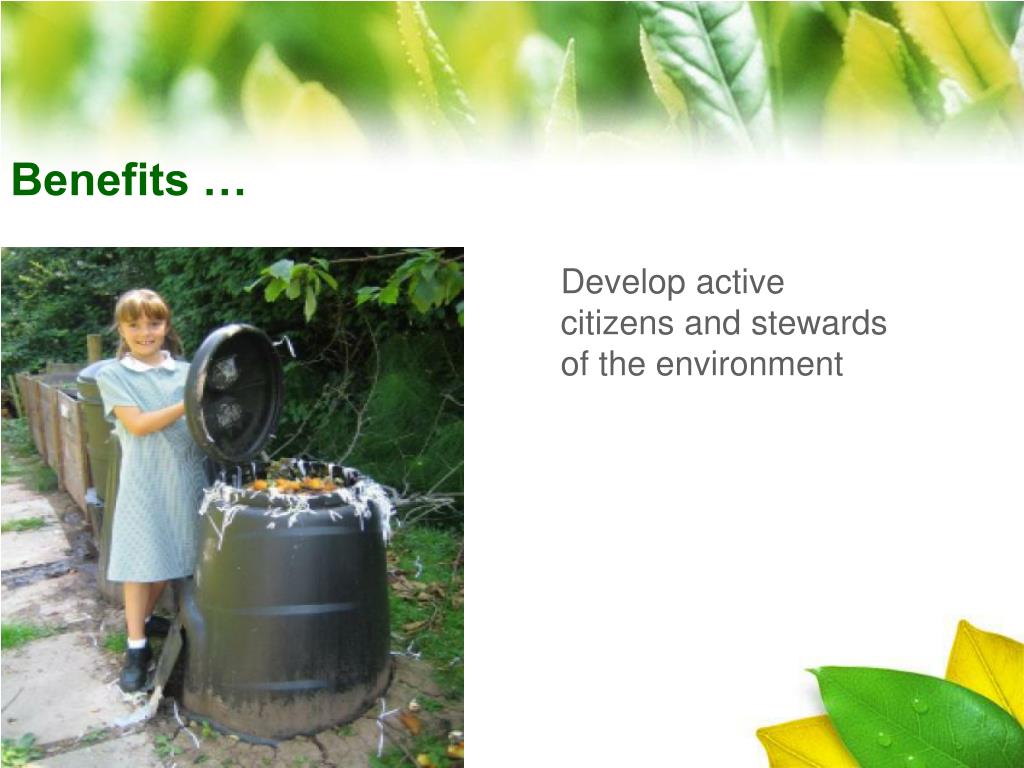 Benefits …

Develop active citizens and stewards of the environment